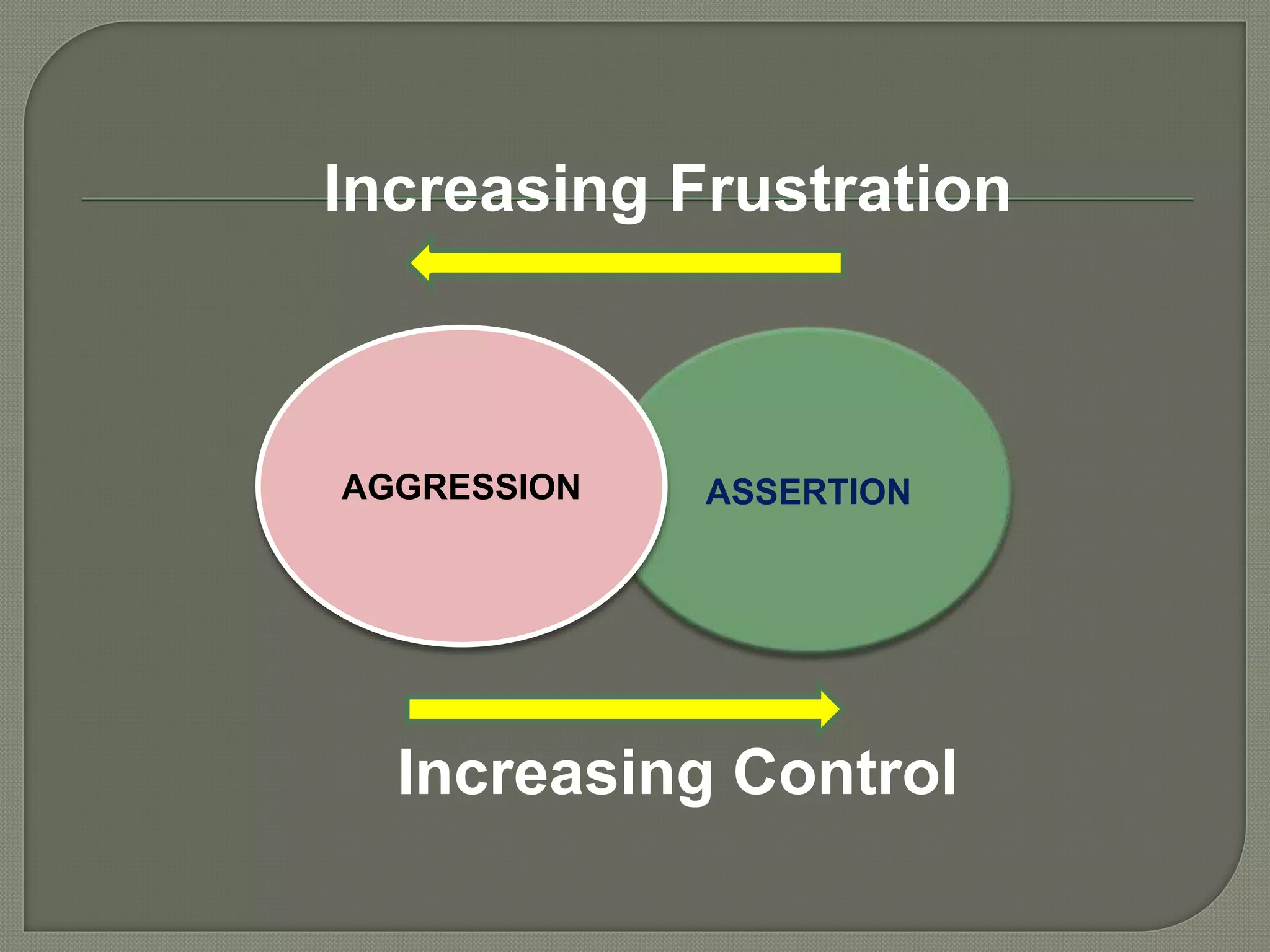 Increasing Frustration

AGGRESSION

ASSERTION

Increasing Control